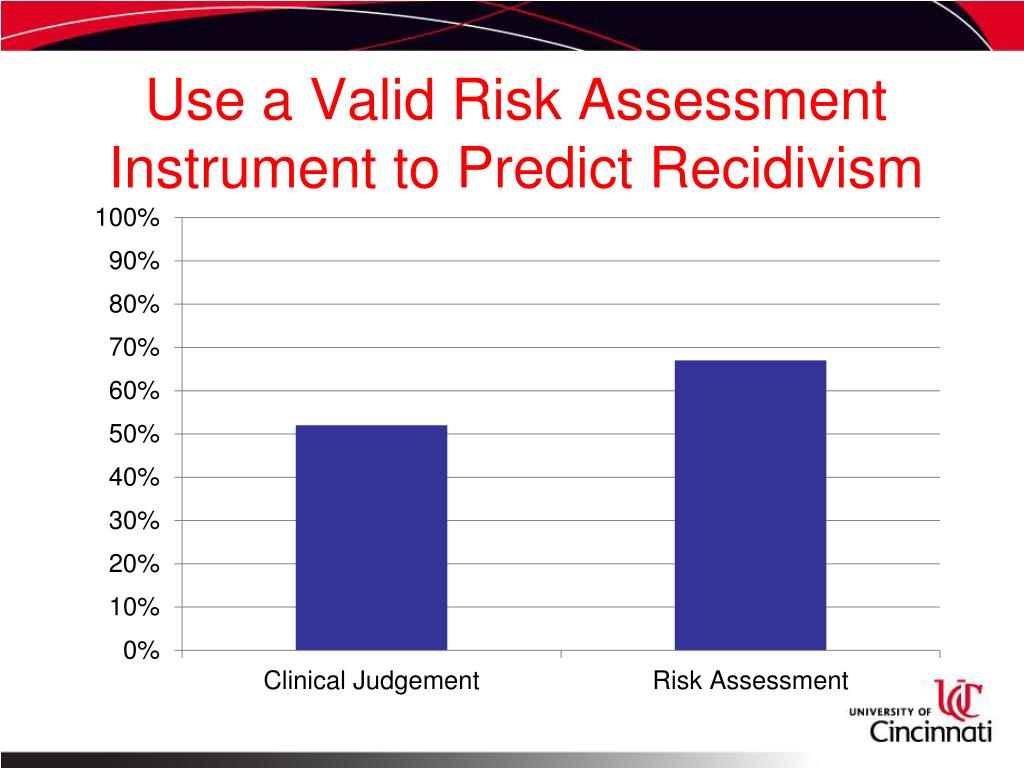 Use a Valid Risk Assessment Instrument to Predict Recidivism

100%
90%
80%
70%
60%
50%
40%
30%
20%
10%
0%

Clinical Judgement
Risk Assessment

UNIVERSITY OF Cincinnati